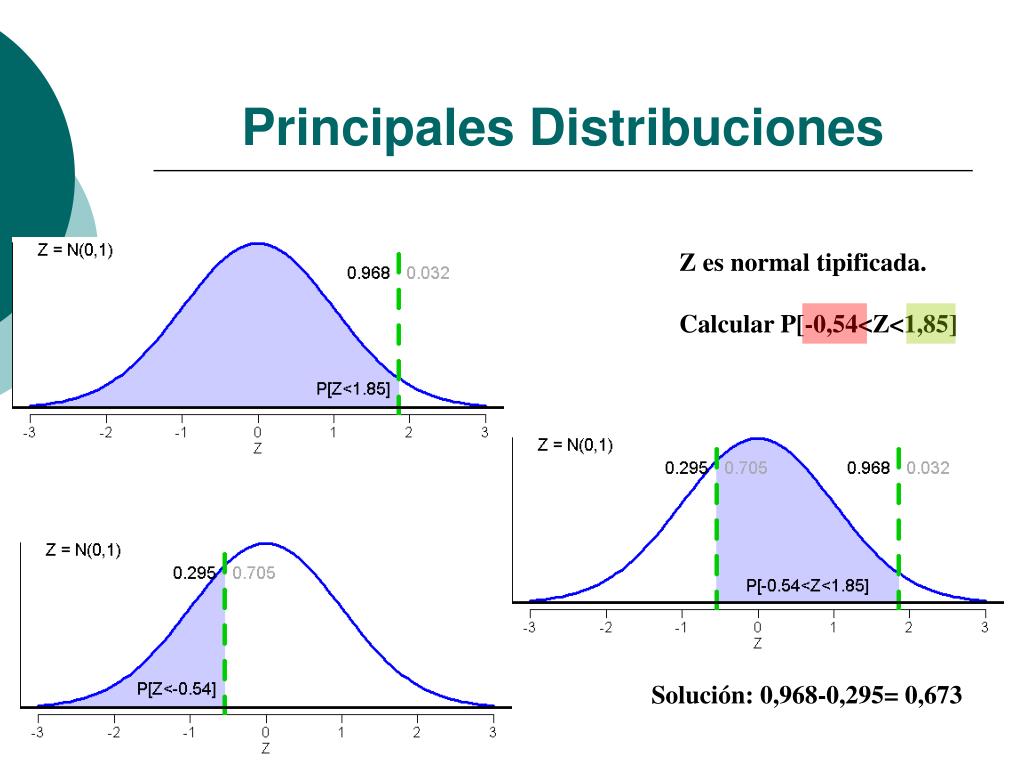 Principales Distribuciones

Z = N(0,1)

0.968 0.032

P[Z<1.85]

-3 -2 -1 0 1 2 3
Z

Z es normal tipificada.

Calcular P[-0,54<Z<1,85]

Z = N(0,1)

0.295 0.705 0.968 0.032

P[-0.54<Z<1.85]

-3 -2 -1 0 1 2 3
Z

Z = N(0,1)

0.295 0.705

P[Z<-0.54]

-3 -2 -1 0 1 2 3
Z

Solución: 0,968-0,295= 0,673